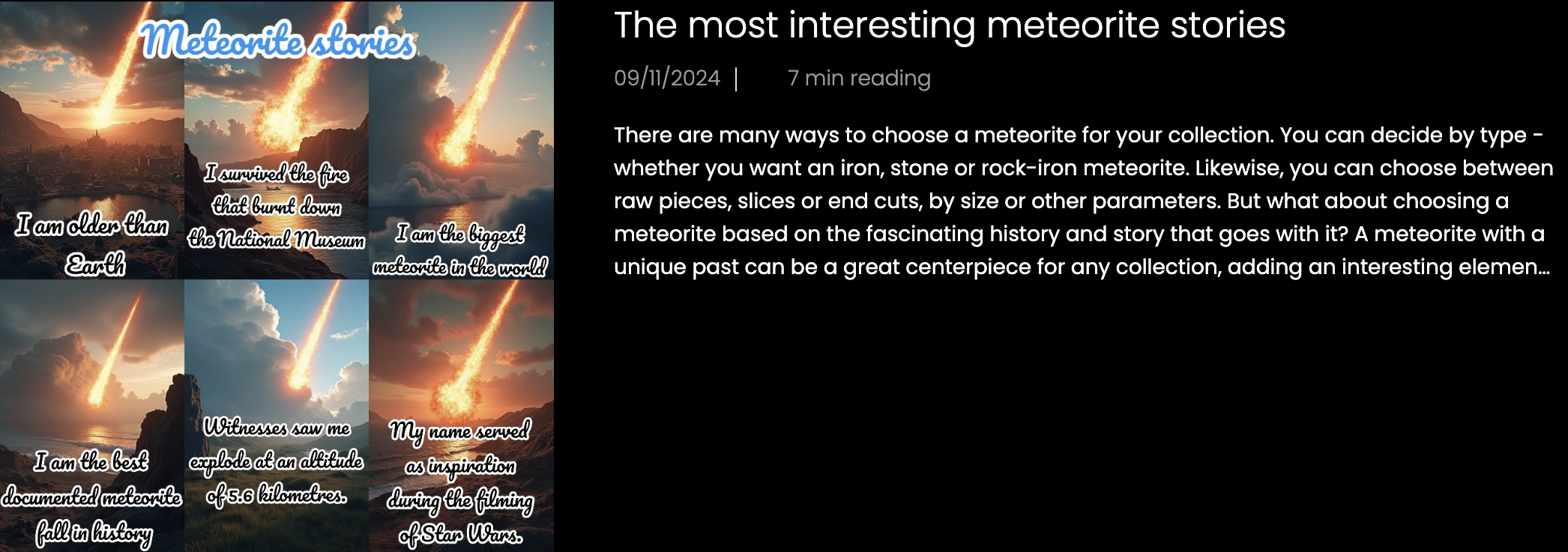 Meteorite stories

I am older than Earth

I survived the fire that burnt down the National Museum

I am the biggest meteorite in the world

I am the best documented meteorite fall in history

Witnesses saw me explode at an altitude of 5.6 kilometres.

My name served as inspiration during the filming of Star Wars.

The most interesting meteorite stories

09/11/2024 | 7 min reading

There are many ways to choose a meteorite for your collection. You can decide by type - whether you want an iron, stone or rock-iron meteorite. Likewise, you can choose between raw pieces, slices or end cuts, by size or other parameters. But what about choosing a meteorite based on the fascinating history and story that goes with it? A meteorite with a unique past can be a great centerpiece for any collection, adding an interesting elemen...